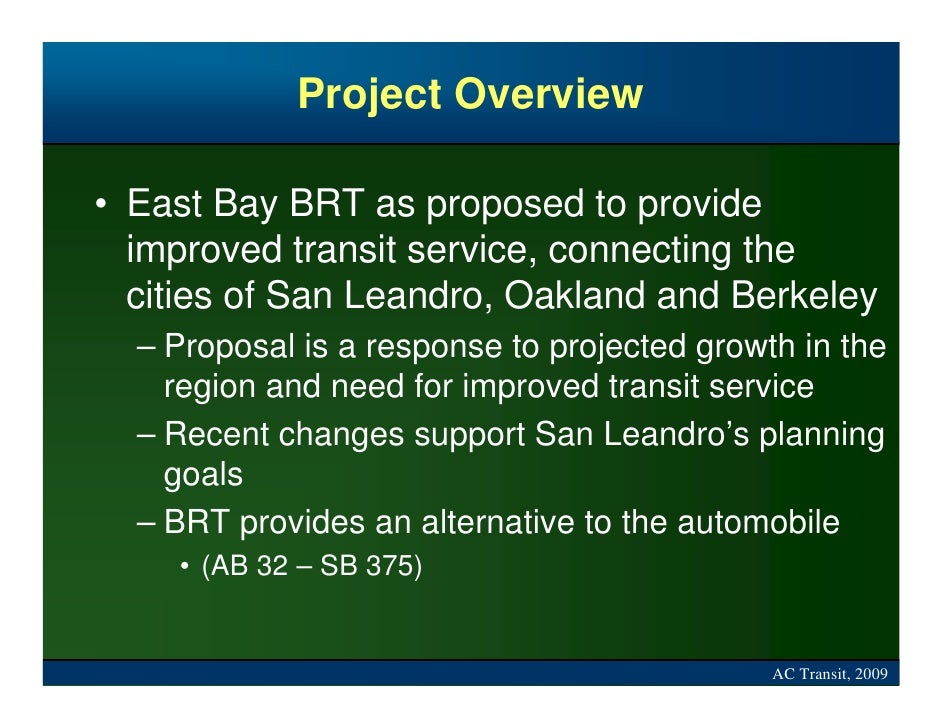 Project Overview

• East Bay BRT as proposed to provide improved transit service, connecting the cities of San Leandro, Oakland and Berkeley
– Proposal is a response to projected growth in the region and need for improved transit service
– Recent changes support San Leandro's planning goals
– BRT provides an alternative to the automobile
• (AB 32 – SB 375)

AC Transit, 2009